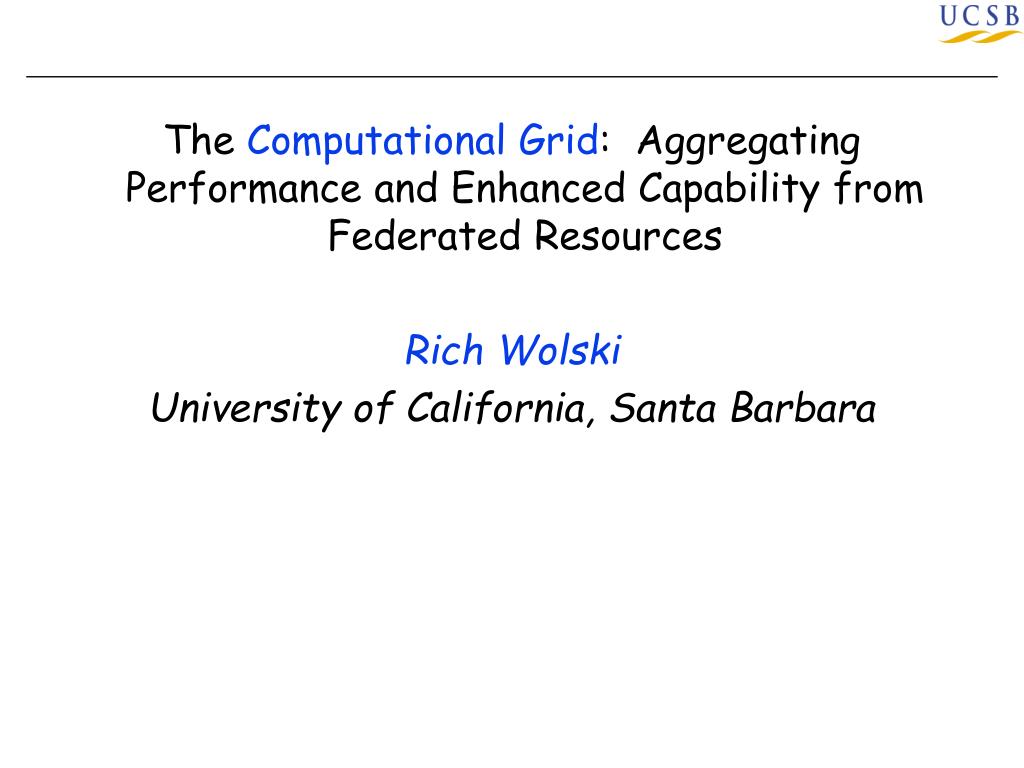 UCSB

The Computational Grid: Aggregating Performance and Enhanced Capability from Federated Resources

Rich Wolski

University of California, Santa Barbara